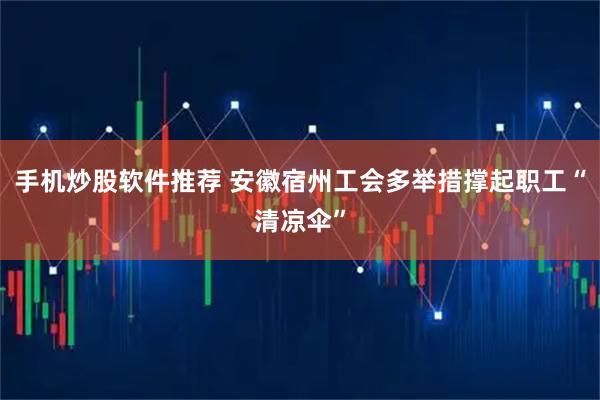 手机炒股软件推荐 安徽宿州工会多举措撑起职工“清凉伞”